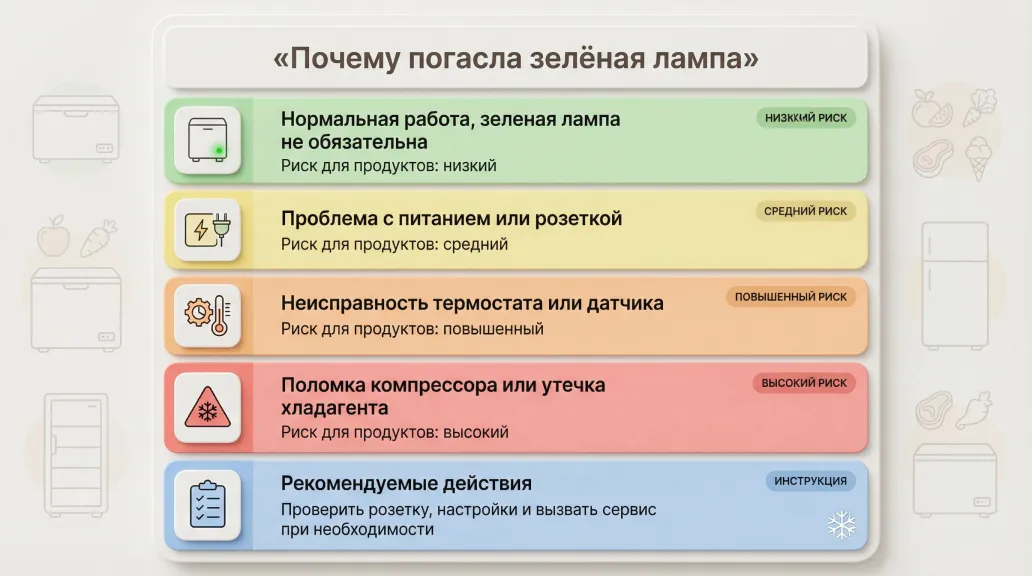 «Почему погасла зелёная лампа»

Нормальная работа, зеленая лампа не обязательна
Риск для продуктов: низкий
НИЗКИЙ РИСК

Проблема с питанием или розеткой
Риск для продуктов: средний
СРЕДНИЙ РИСК

Неисправность термостата или датчика
Риск для продуктов: повышенный
ПОВЫШЕННЫЙ РИСК

Поломка компрессора или утечка хладагента
Риск для продуктов: высокий
ВЫСОКИЙ РИСК

Рекомендуемые действия
Проверить розетку, настройки и вызвать сервис при необходимости
ИНСТРУКЦИЯ